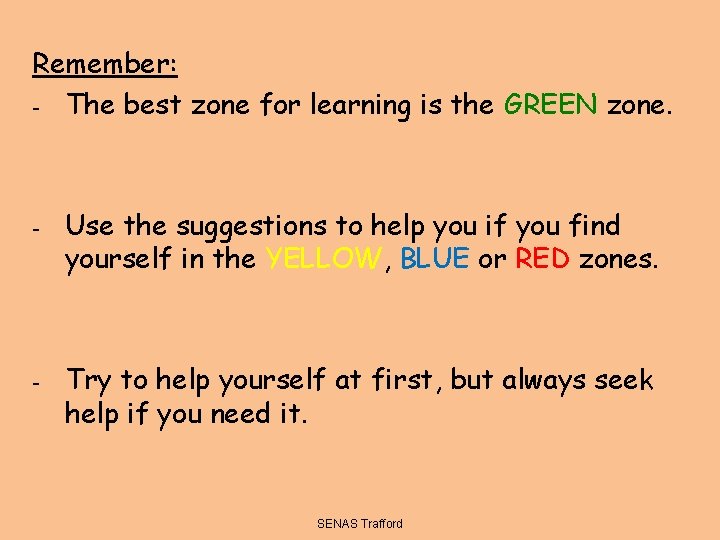 Remember:

- The best zone for learning is the GREEN zone.

- Use the suggestions to help you if you find yourself in the YELLOW, BLUE or RED zones.

- Try to help yourself at first, but always seek help if you need it.

SENAS Trafford